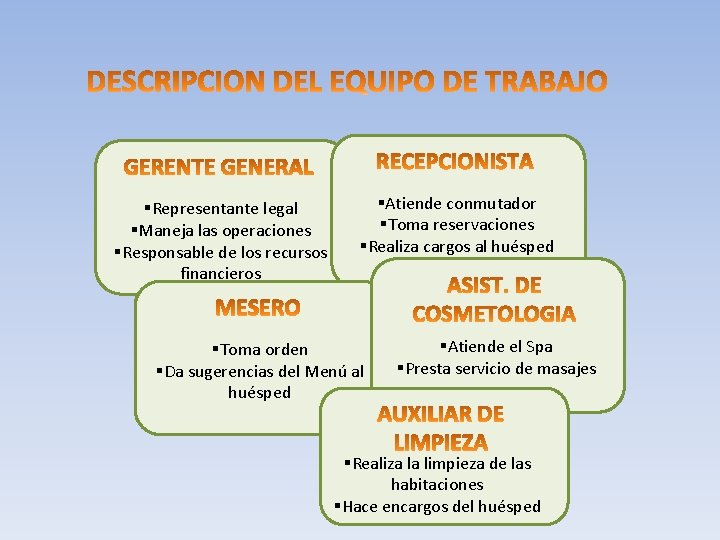 DESCRIPCION DEL EQUIPO DE TRABAJO

GERENTE GENERAL

▪Representante legal
▪Maneja las operaciones
▪Responsable de los recursos financieros

RECEPCIONISTA

▪Atiende conmutador
▪Toma reservaciones
▪Realiza cargos al huésped

MESERO

▪Toma orden
▪Da sugerencias del Menú al huésped

ASIST. DE COSMETOLOGIA

▪Atiende el Spa
▪Presta servicio de masajes

AUXILIAR DE LIMPIEZA

▪Realiza la limpieza de las habitaciones
▪Hace encargos del huésped